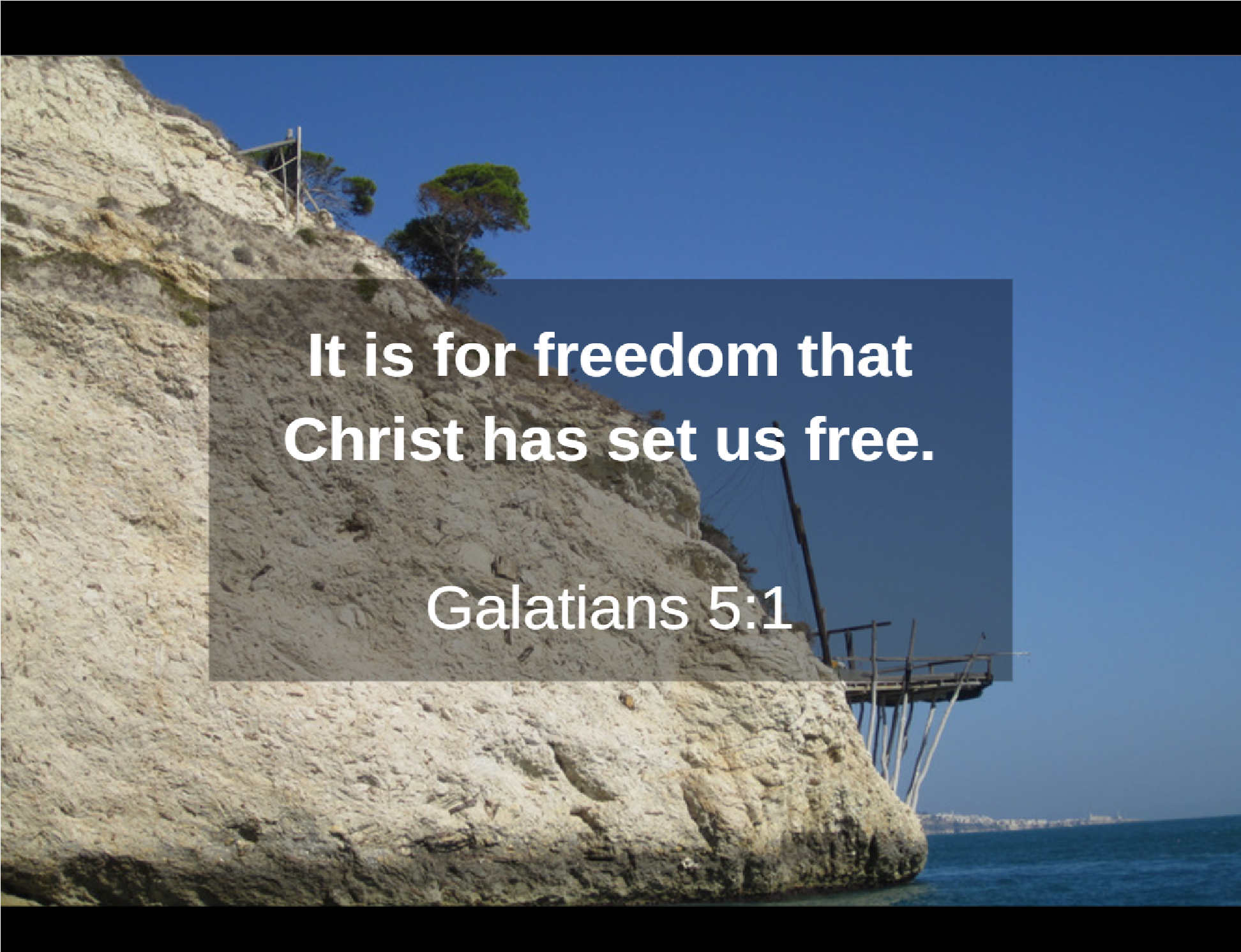 It is for freedom that Christ has set us free.

Galatians 5:1